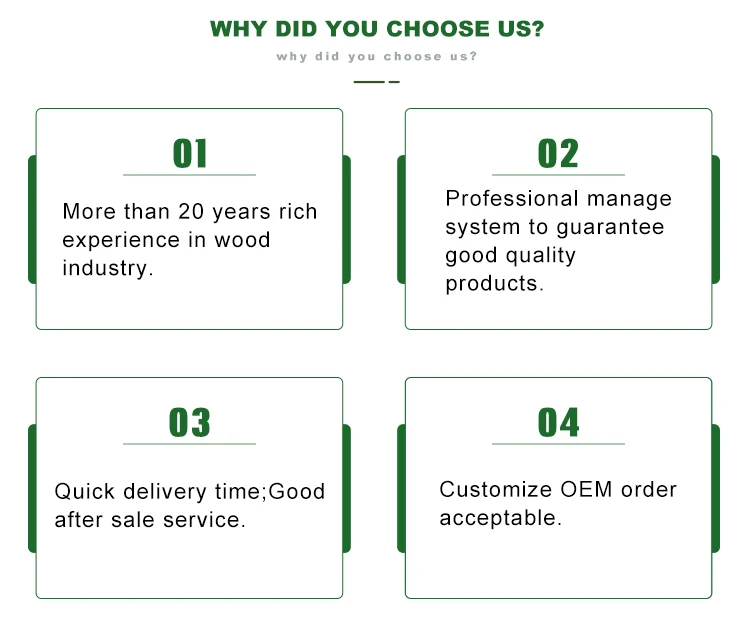 WHY DID YOU CHOOSE US?

why did you choose us?

01

More than 20 years rich experience in wood industry.

02

Professional manage system to guarantee good quality products.

03

Quick delivery time;Good after sale service.

04

Customize OEM order acceptable.